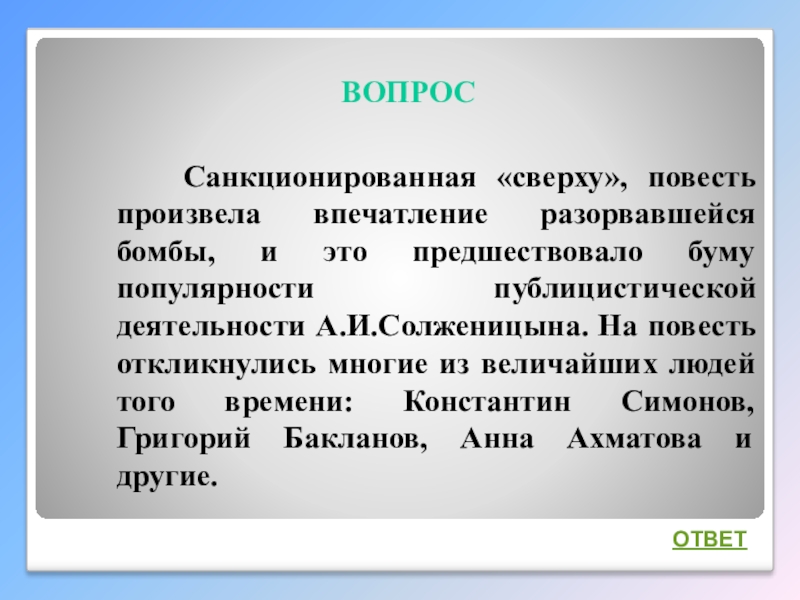 ВОПРОС

Санкционированная «сверху», повесть произвела впечатление разорвавшейся бомбы, и это предшествовало буму популярности публицистической деятельности А.И.Солженицына. На повесть откликнулись многие из величайших людей того времени: Константин Симонов, Григорий Бакланов, Анна Ахматова и другие.

ОТВЕТ